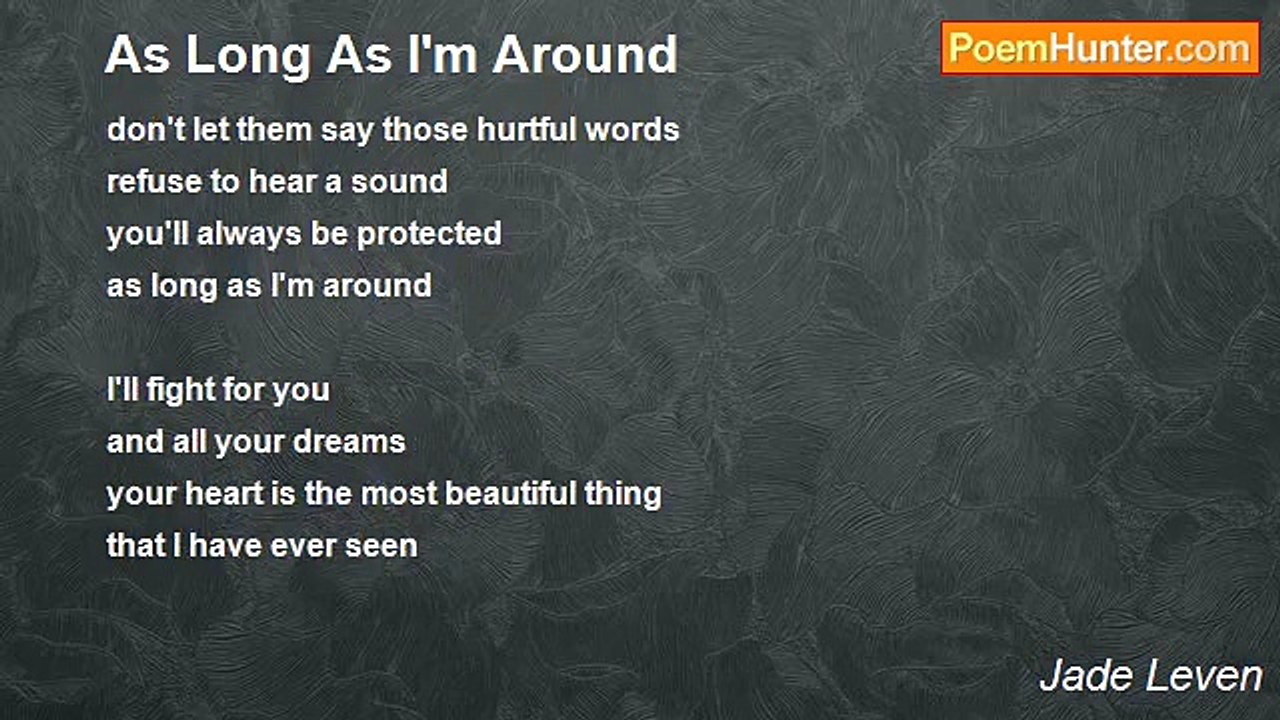 As Long As I'm Around

PoemHunter.com

don't let them say those hurtful words
refuse to hear a sound
you'll always be protected
as long as I'm around

I'll fight for you
and all your dreams
your heart is the most beautiful thing
that I have ever seen

Jade Leven